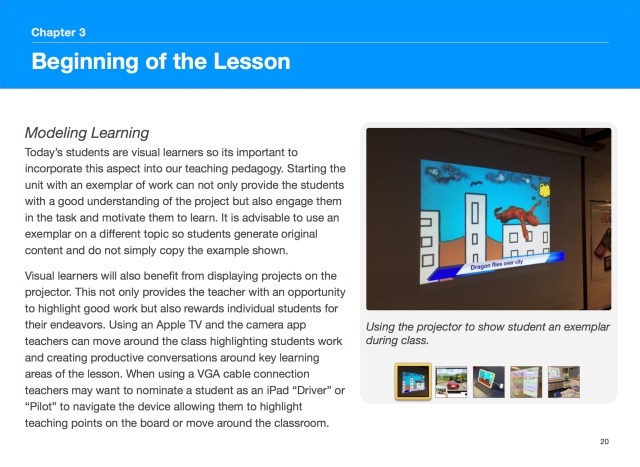 Chapter 3

Beginning of the Lesson

Modeling Learning

Today's students are visual learners so its important to incorporate this aspect into our teaching pedagogy. Starting the unit with an exemplar of work can not only provide the students with a good understanding of the project but also engage them in the task and motivate them to learn. It is advisable to use an exemplar on a different topic so students generate original content and do not simply copy the example shown.

Visual learners will also benefit from displaying projects on the projector. This not only provides the teacher with an opportunity to highlight good work but also rewards individual students for their endeavors. Using an Apple TV and the camera app teachers can move around the class highlighting students work and creating productive conversations around key learning areas of the lesson. When using a VGA cable connection teachers may want to nominate a student as an iPad "Driver" or "Pilot" to navigate the device allowing them to highlight teaching points on the board or move around the classroom.

Dragon flies over city

Using the projector to show student an exemplar during class.

20